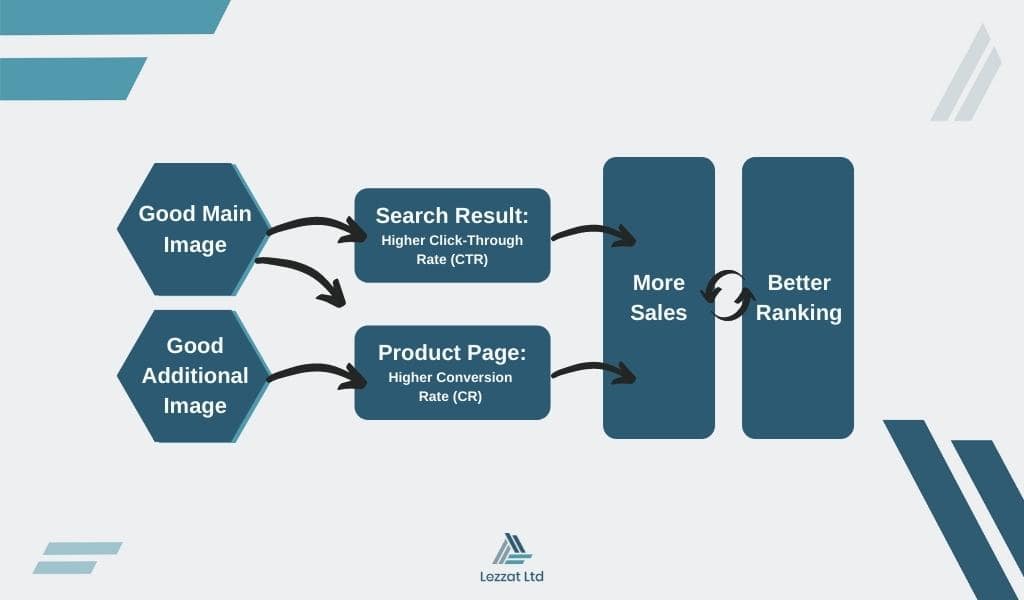 Good Main Image

Good Additional Image

Search Result:
Higher Click-Through Rate (CTR)

Product Page:
Higher Conversion Rate (CR)

More Sales

Better Ranking

Lezzat Ltd